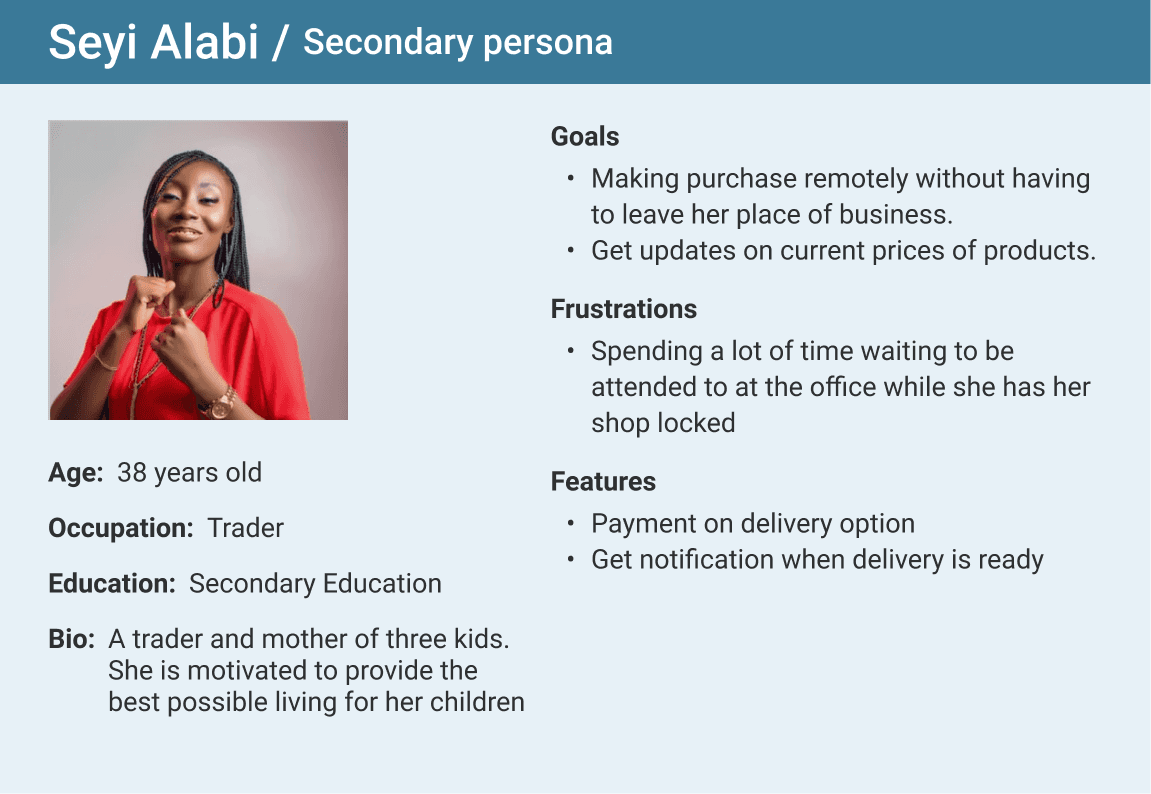 Seyi Alabi / Secondary persona

Age: 38 years old

Occupation: Trader

Education: Secondary Education

Bio: A trader and mother of three kids. She is motivated to provide the best possible living for her children

Goals
• Making purchase remotely without having to leave her place of business.
• Get updates on current prices of products.

Frustrations
• Spending a lot of time waiting to be attended to at the office while she has her shop locked

Features
• Payment on delivery option
• Get notification when delivery is ready